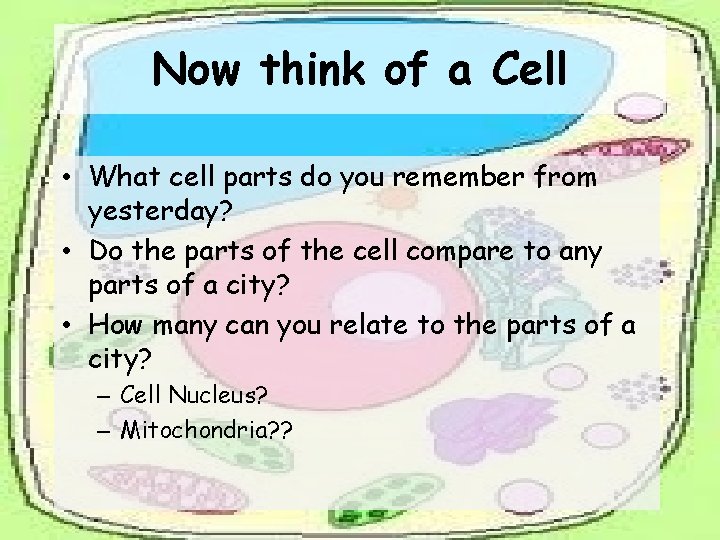 Now think of a Cell

• What cell parts do you remember from yesterday?
• Do the parts of the cell compare to any parts of a city?
• How many can you relate to the parts of a city?
– Cell Nucleus?
– Mitochondria??